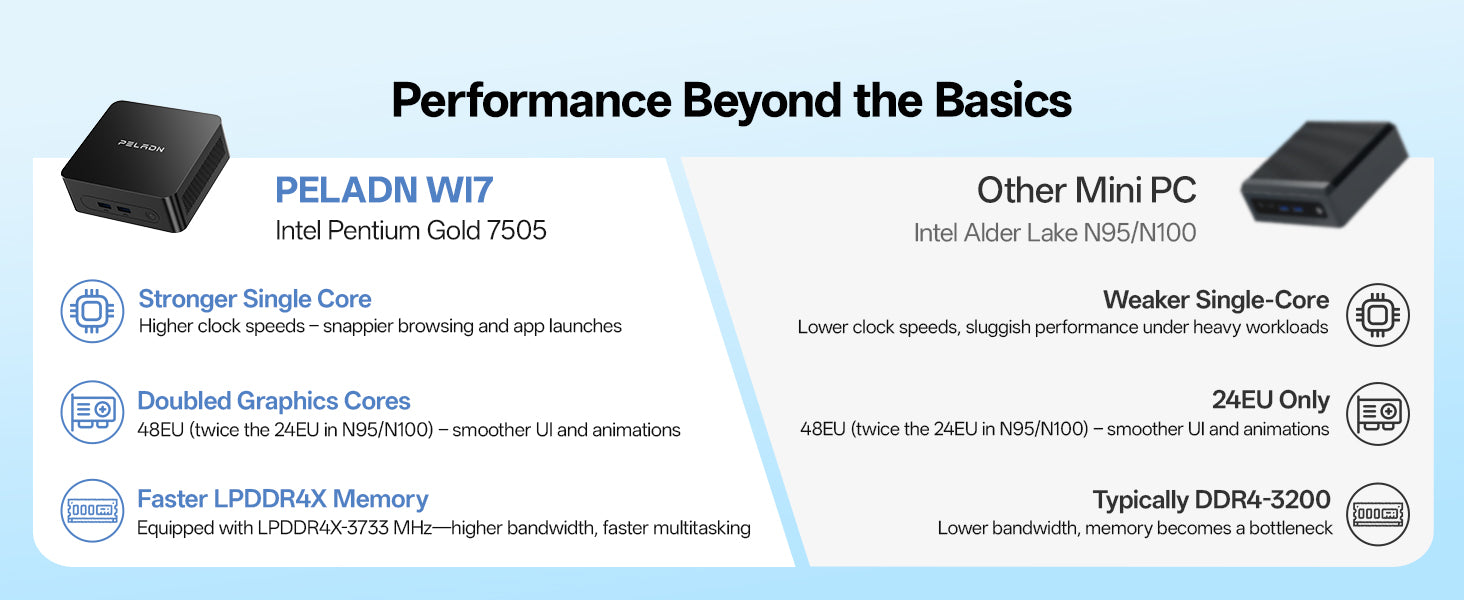 Performance Beyond the Basics

PELADN

PELADN WI7
Intel Pentium Gold 7505

Stronger Single Core
Higher clock speeds – snappier browsing and app launches

Doubled Graphics Cores
48EU (twice the 24EU in N95/N100) – smoother UI and animations

Faster LPDDR4X Memory
Equipped with LPDDR4X-3733 MHz—higher bandwidth, faster multitasking

Other Mini PC
Intel Alder Lake N95/N100

Weaker Single-Core
Lower clock speeds, sluggish performance under heavy workloads

24EU Only
48EU (twice the 24EU in N95/N100) – smoother UI and animations

Typically DDR4-3200
Lower bandwidth, memory becomes a bottleneck